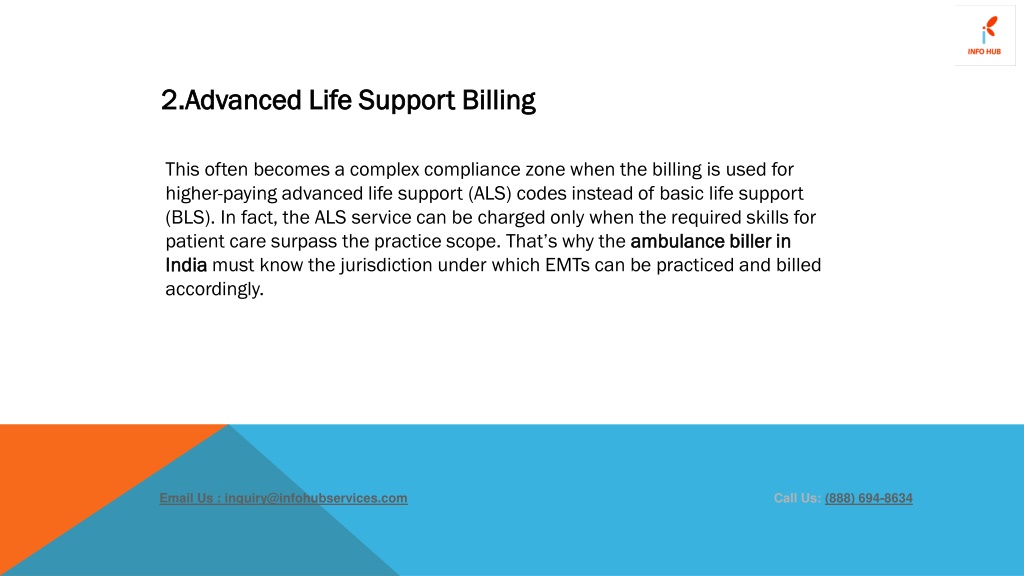 INFO HUB

2.Advanced Life Support Billing

This often becomes a complex compliance zone when the billing is used for higher-paying advanced life support (ALS) codes instead of basic life support (BLS). In fact, the ALS service can be charged only when the required skills for patient care surpass the practice scope. That's why the ambulance biller in India must know the jurisdiction under which EMTs can be practiced and billed accordingly.

Email Us : inquiry@infohubservices.com

Call Us: (888) 694-8634